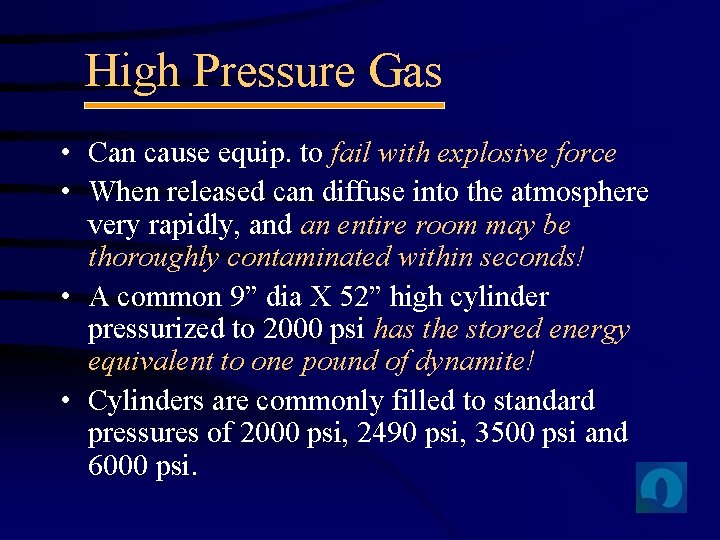 High Pressure Gas

• Can cause equip. to fail with explosive force
• When released can diffuse into the atmosphere very rapidly, and an entire room may be thoroughly contaminated within seconds!
• A common 9” dia X 52” high cylinder pressurized to 2000 psi has the stored energy equivalent to one pound of dynamite!
• Cylinders are commonly filled to standard pressures of 2000 psi, 2490 psi, 3500 psi and 6000 psi.